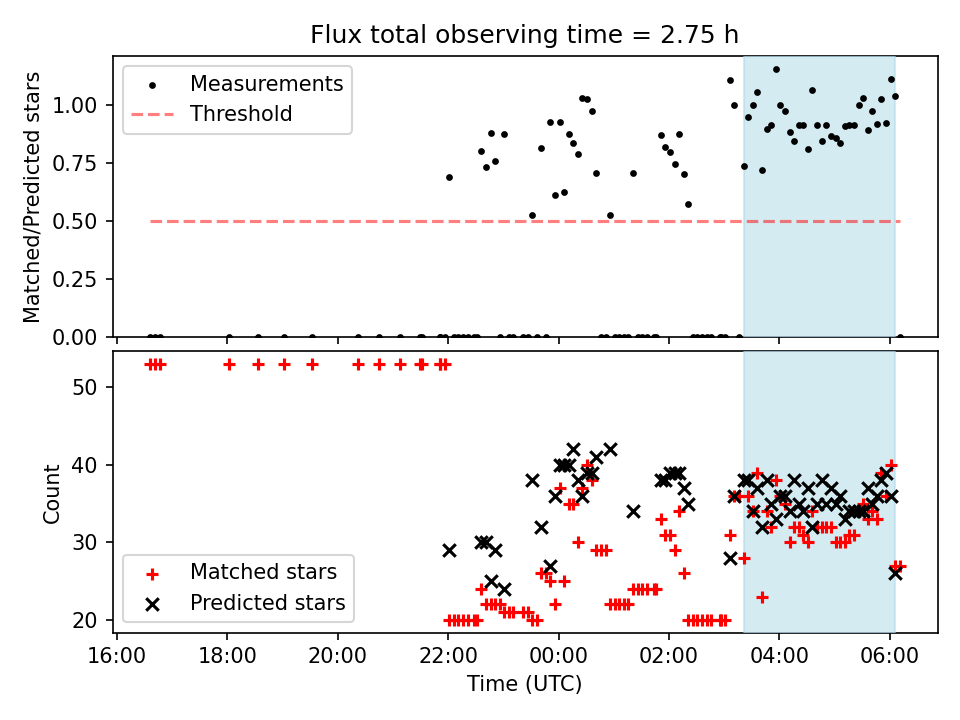 Flux total observing time = 2.75 h

Measurements
Threshold

Matched/Predicted stars

1.00
0.75
0.50
0.25
0.00

50
40
30
20

Count

Matched stars
Predicted stars

16:00
18:00
20:00
22:00
00:00
02:00
04:00
06:00

Time (UTC)